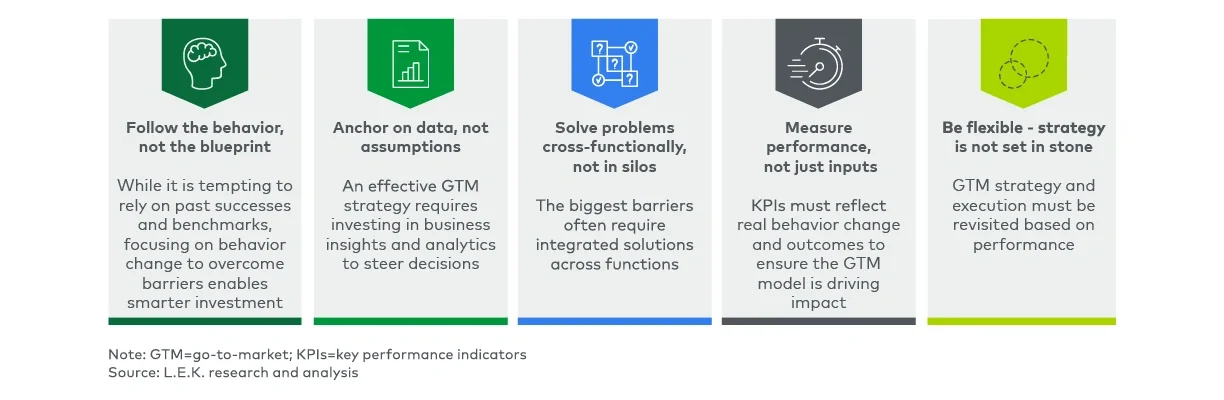 Follow the behavior, not the blueprint

While it is tempting to rely on past successes and benchmarks, focusing on behavior change to overcome barriers enables smarter investment

Anchor on data, not assumptions

An effective GTM strategy requires investing in business insights and analytics to steer decisions

Solve problems cross-functionally, not in silos

The biggest barriers often require integrated solutions across functions

Measure performance, not just inputs

KPIs must reflect real behavior change and outcomes to ensure the GTM model is driving impact

Be flexible - strategy is not set in stone

GTM strategy and execution must be revisited based on performance

Note: GTM=go-to-market; KPIs=key performance indicators
Source: L.E.K. research and analysis